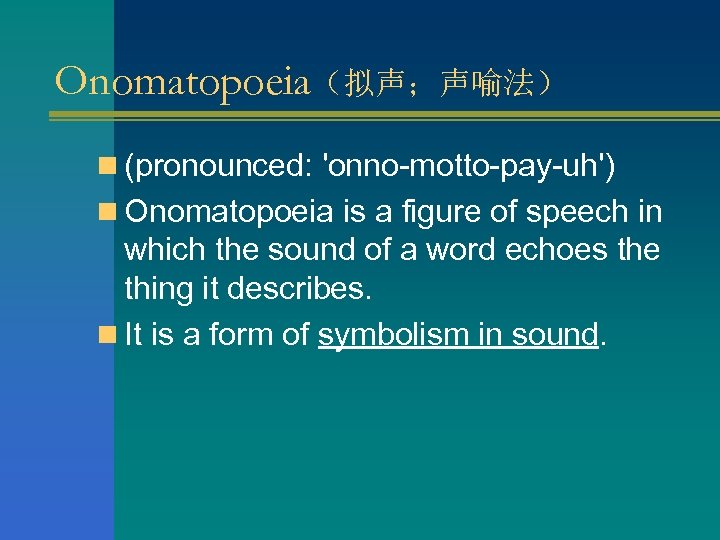 Onomatopoeia（拟声；声喻法）

(pronounced: 'onno-motto-pay-uh')

Onomatopoeia is a figure of speech in which the sound of a word echoes the thing it describes.

It is a form of symbolism in sound.